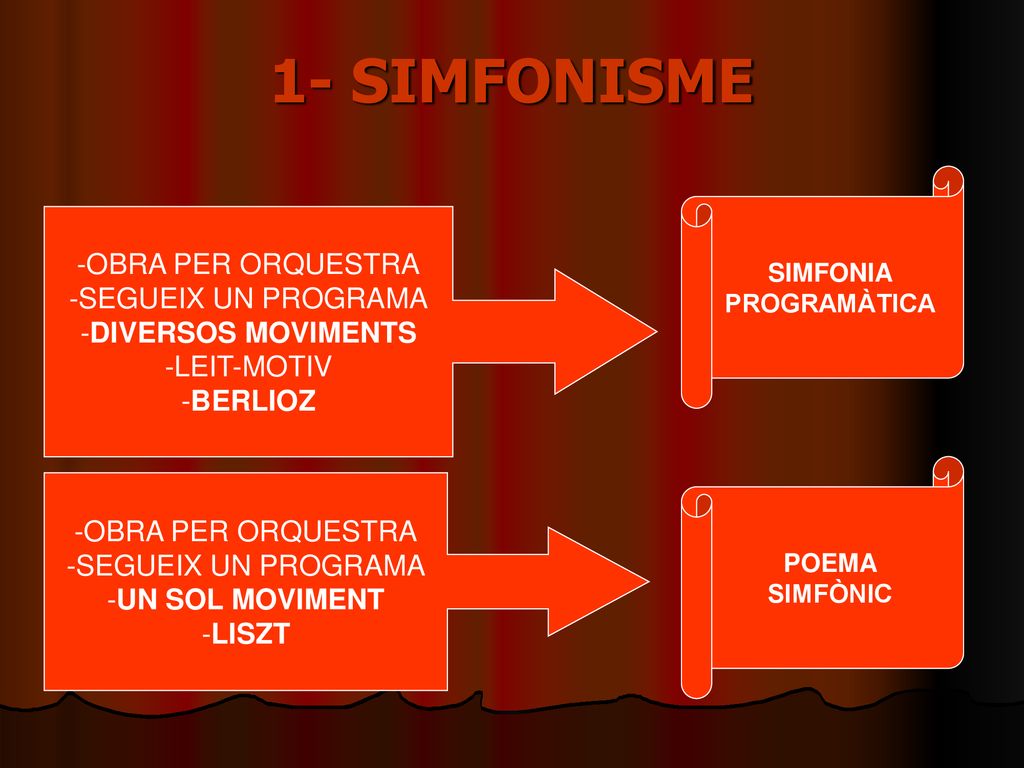 1- SIMFONISME

-OBRA PER ORQUESTRA
-SEGUEIX UN PROGRAMA
-DIVERSOS MOVIMENTS
-LEIT-MOTIV
-BERLIOZ

SIMFONIA PROGRAMÀTICA

-OBRA PER ORQUESTRA
-SEGUEIX UN PROGRAMA
-UN SOL MOVIMENT
-LISZT

POEMA SIMFÒNIC